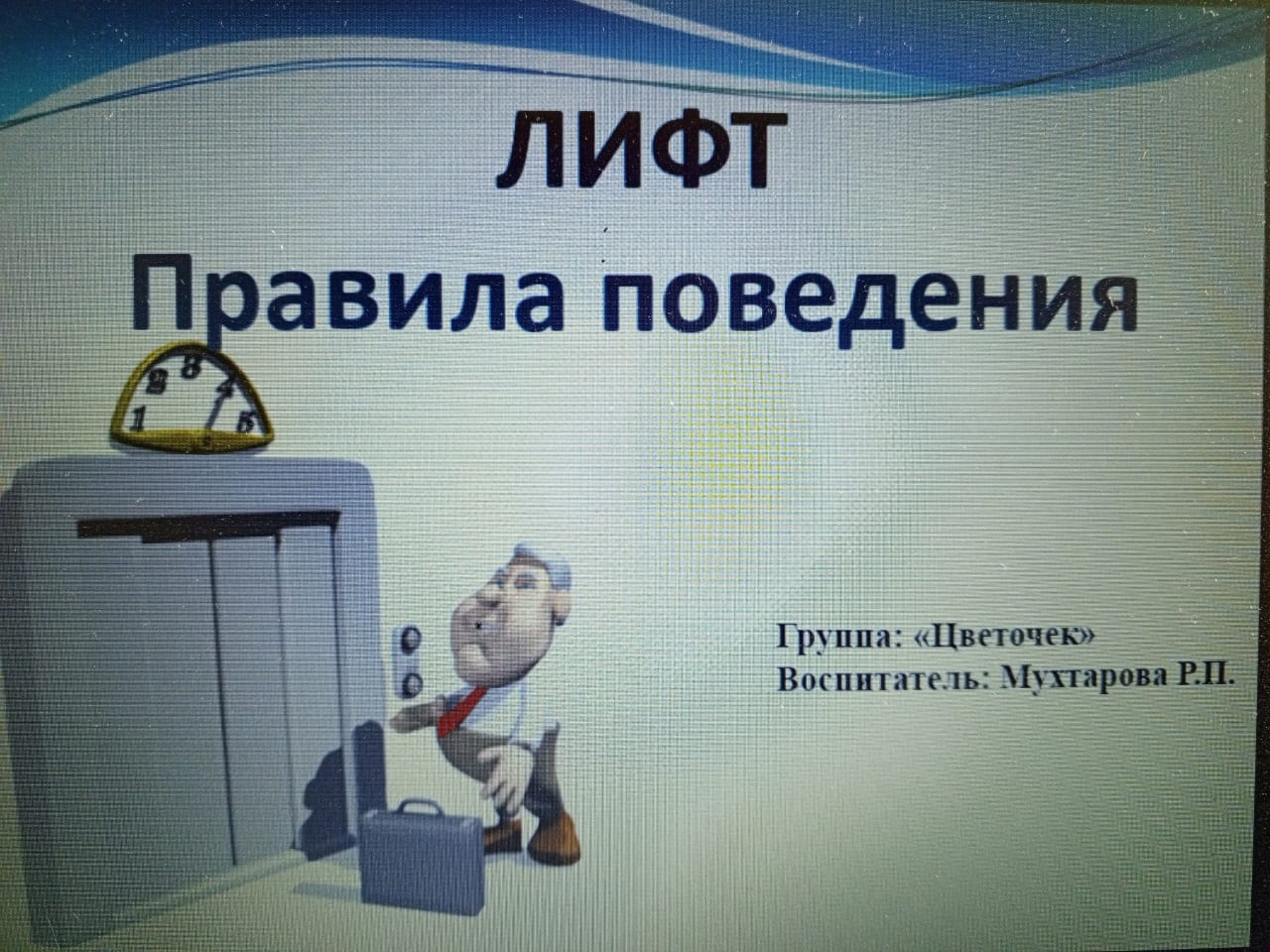 ЛИФТ
Правила поведения

1 2 3 4 5

Группа: «Цветочек»
Воспитатель: Мухтарова Р.П.